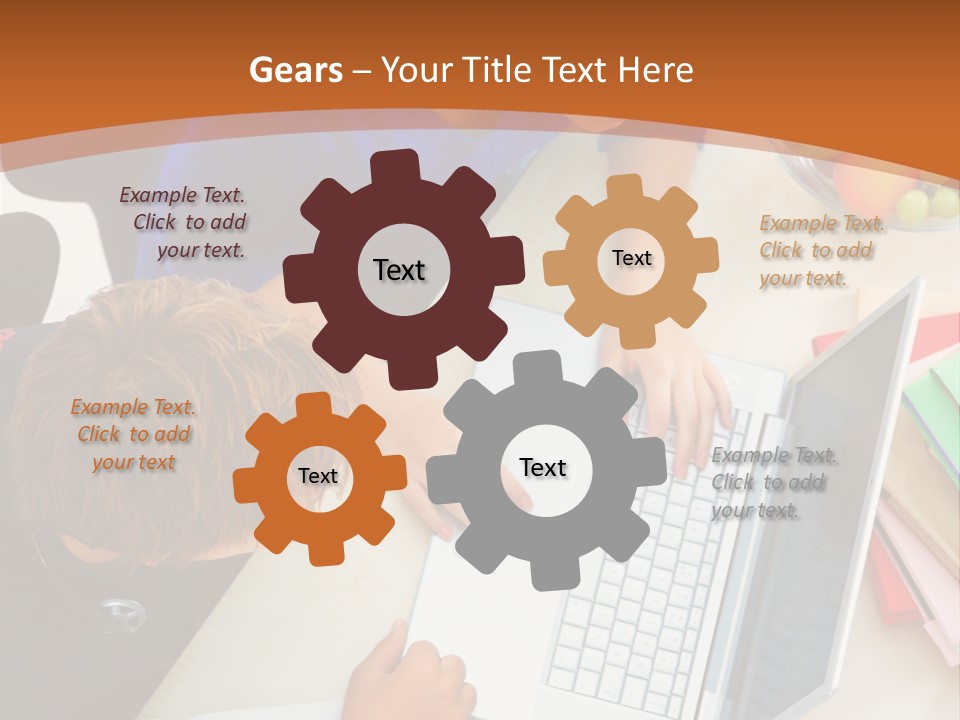 Gears – Your Title Text Here

Example Text. Click to add your text.

Text

Text

Example Text. Click to add your text.

Example Text. Click to add your text

Text

Text

Example Text. Click to add your text.